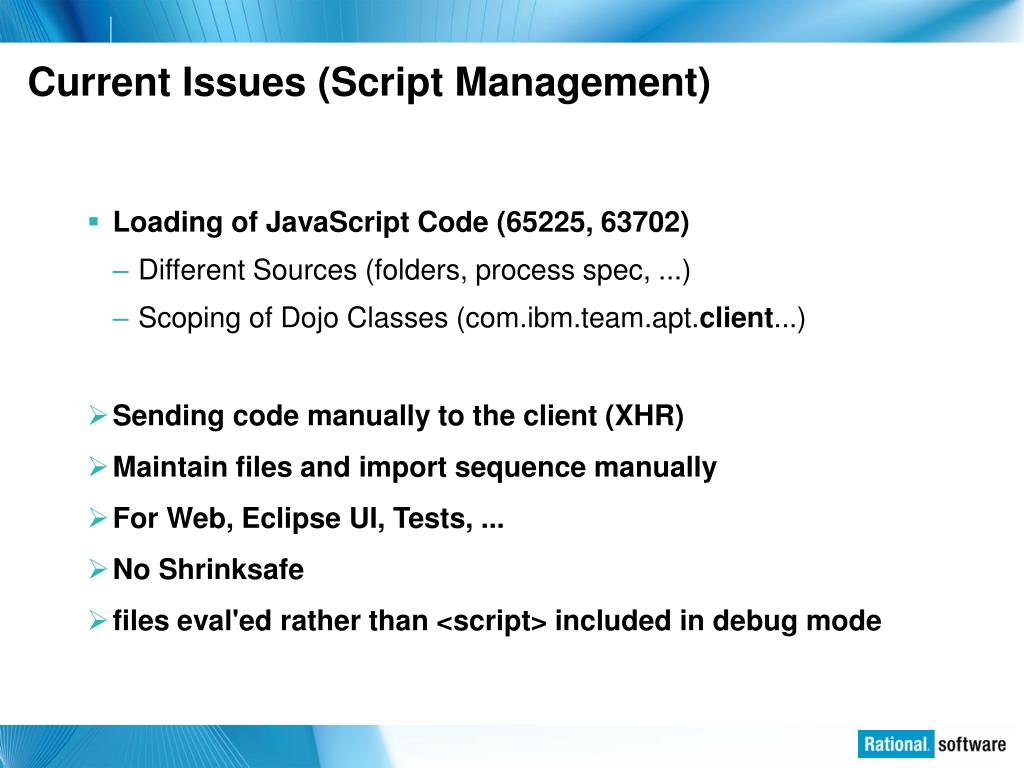 Current Issues (Script Management)

▪ Loading of JavaScript Code (65225, 63702)
– Different Sources (folders, process spec, ...)
– Scoping of Dojo Classes (com.ibm.team.apt.client...)

➢ Sending code manually to the client (XHR)
➢ Maintain files and import sequence manually
➢ For Web, Eclipse UI, Tests, ...
➢ No Shrinksafe
➢ files eval'ed rather than <script> included in debug mode

Rational. software